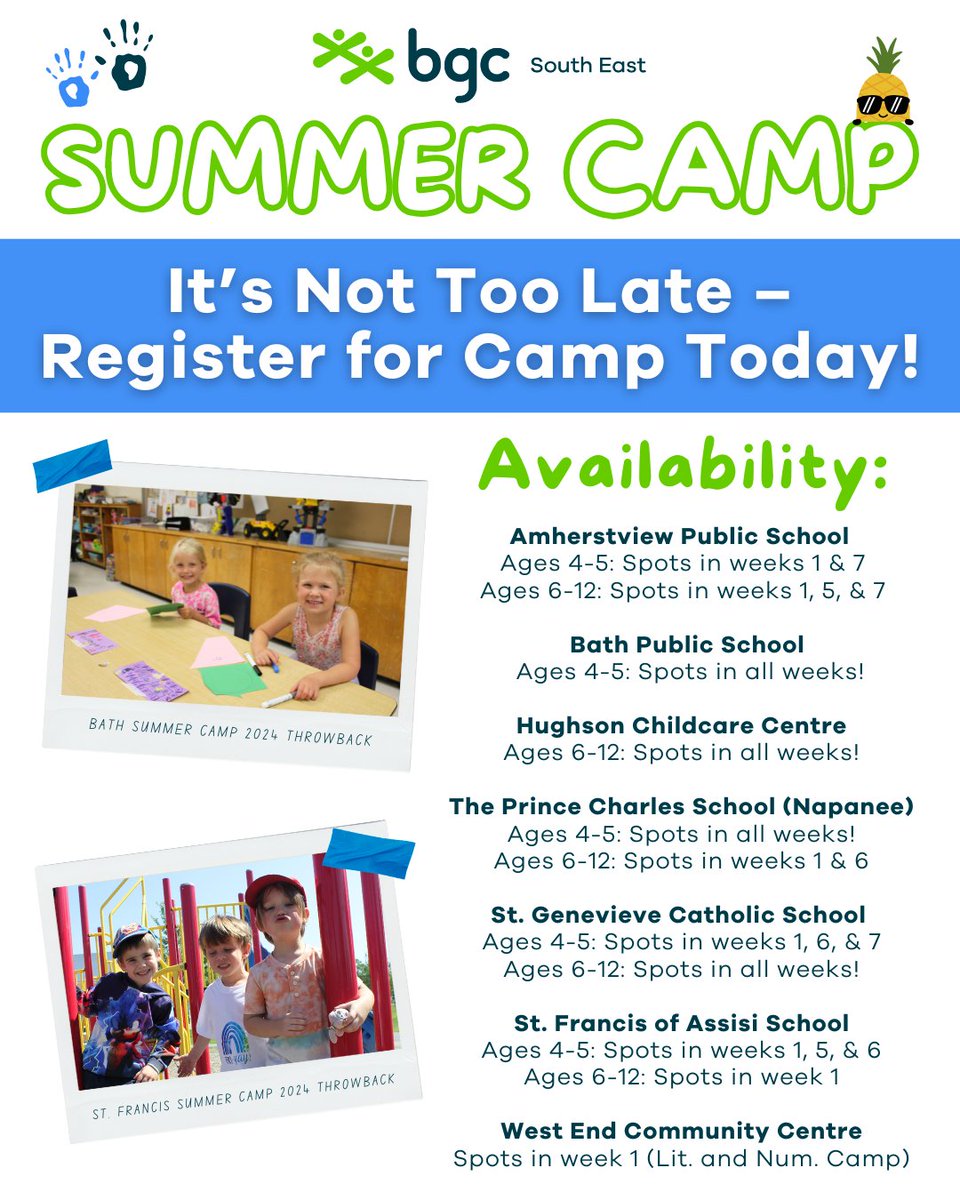 bgc South East

SUMMER CAMP

It's Not Too Late – Register for Camp Today!

BATH SUMMER CAMP 2024 THROWBACK

ST. FRANCIS SUMMER CAMP 2024 THROWBACK

Availability:

Amherstview Public School
Ages 4-5: Spots in weeks 1 & 7
Ages 6-12: Spots in weeks 1, 5, & 7

Bath Public School
Ages 4-5: Spots in all weeks!

Hughson Childcare Centre
Ages 6-12: Spots in all weeks!

The Prince Charles School (Napanee)
Ages 4-5: Spots in all weeks!
Ages 6-12: Spots in weeks 1 & 6

St. Genevieve Catholic School
Ages 4-5: Spots in weeks 1, 6, & 7
Ages 6-12: Spots in all weeks!

St. Francis of Assisi School
Ages 4-5: Spots in weeks 1, 5, & 6
Ages 6-12: Spots in week 1

West End Community Centre
Spots in week 1 (Lit. and Num. Camp)